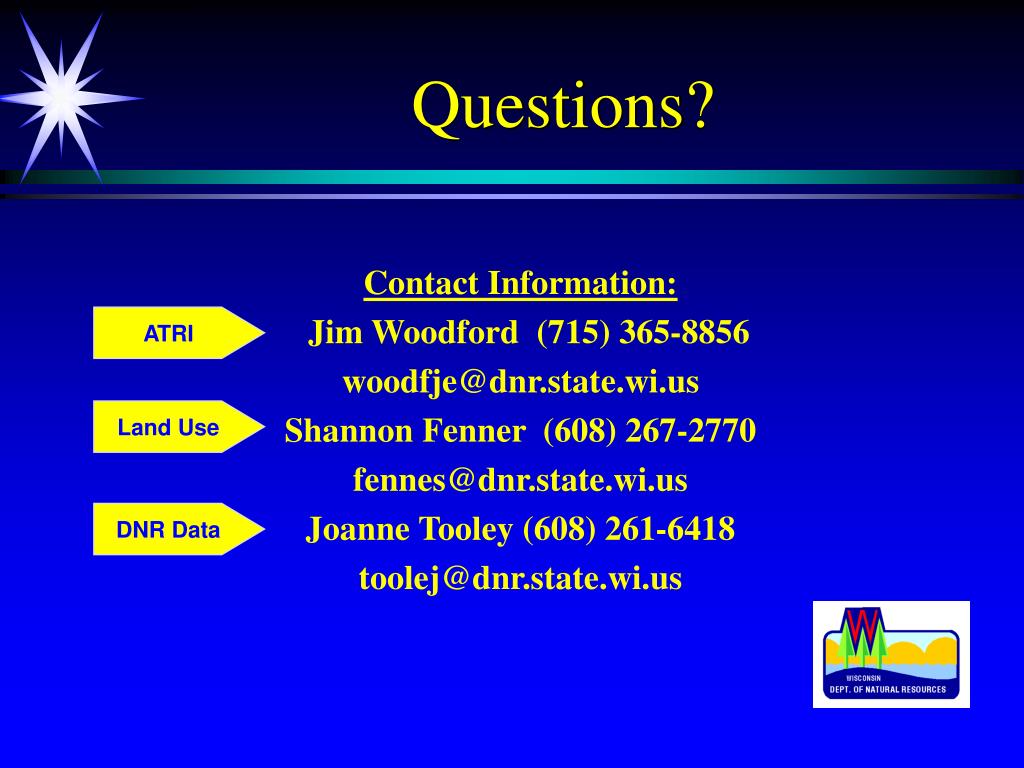 Questions?

Contact Information:

ATRI

Jim Woodford (715) 365-8856

woodfje@dnr.state.wi.us

Land Use

Shannon Fenner (608) 267-2770

fennes@dnr.state.wi.us

DNR Data

Joanne Tooley (608) 261-6418

toolej@dnr.state.wi.us

WISCONSIN
DEPT. OF NATURAL RESOURCES